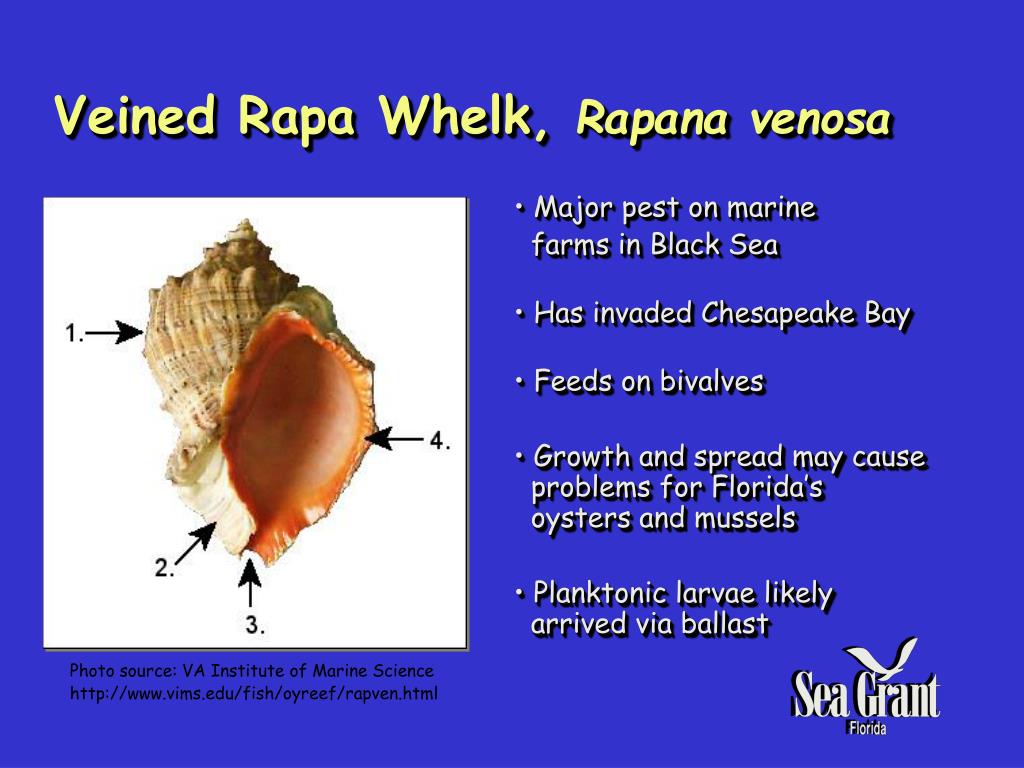 Veined Rapa Whelk, Rapana venosa

1.

4.

2.

3.

Photo source: VA Institute of Marine Science
http://www.vims.edu/fish/oyreef/rapven.html

• Major pest on marine farms in Black Sea

• Has invaded Chesapeake Bay

• Feeds on bivalves

• Growth and spread may cause problems for Florida's oysters and mussels

• Planktonic larvae likely arrived via ballast

Sea Grant
Florida